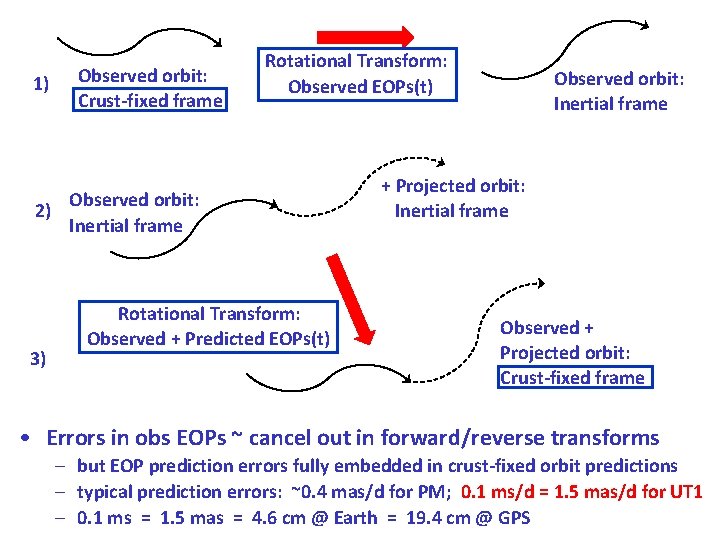 1)

Observed orbit:
Crust-fixed frame

Rotational Transform:
Observed EOPs(t)

Observed orbit:
Inertial frame

2)

Observed orbit:
Inertial frame

+ Projected orbit:
Inertial frame

3)

Rotational Transform:
Observed + Predicted EOPs(t)

Observed +
Projected orbit:
Crust-fixed frame

• Errors in obs EOPs ~ cancel out in forward/reverse transforms
- but EOP prediction errors fully embedded in crust-fixed orbit predictions
- typical prediction errors: ~0.4 mas/d for PM; 0.1 ms/d = 1.5 mas/d for UT1
- 0.1 ms = 1.5 mas = 4.6 cm @ Earth = 19.4 cm @ GPS